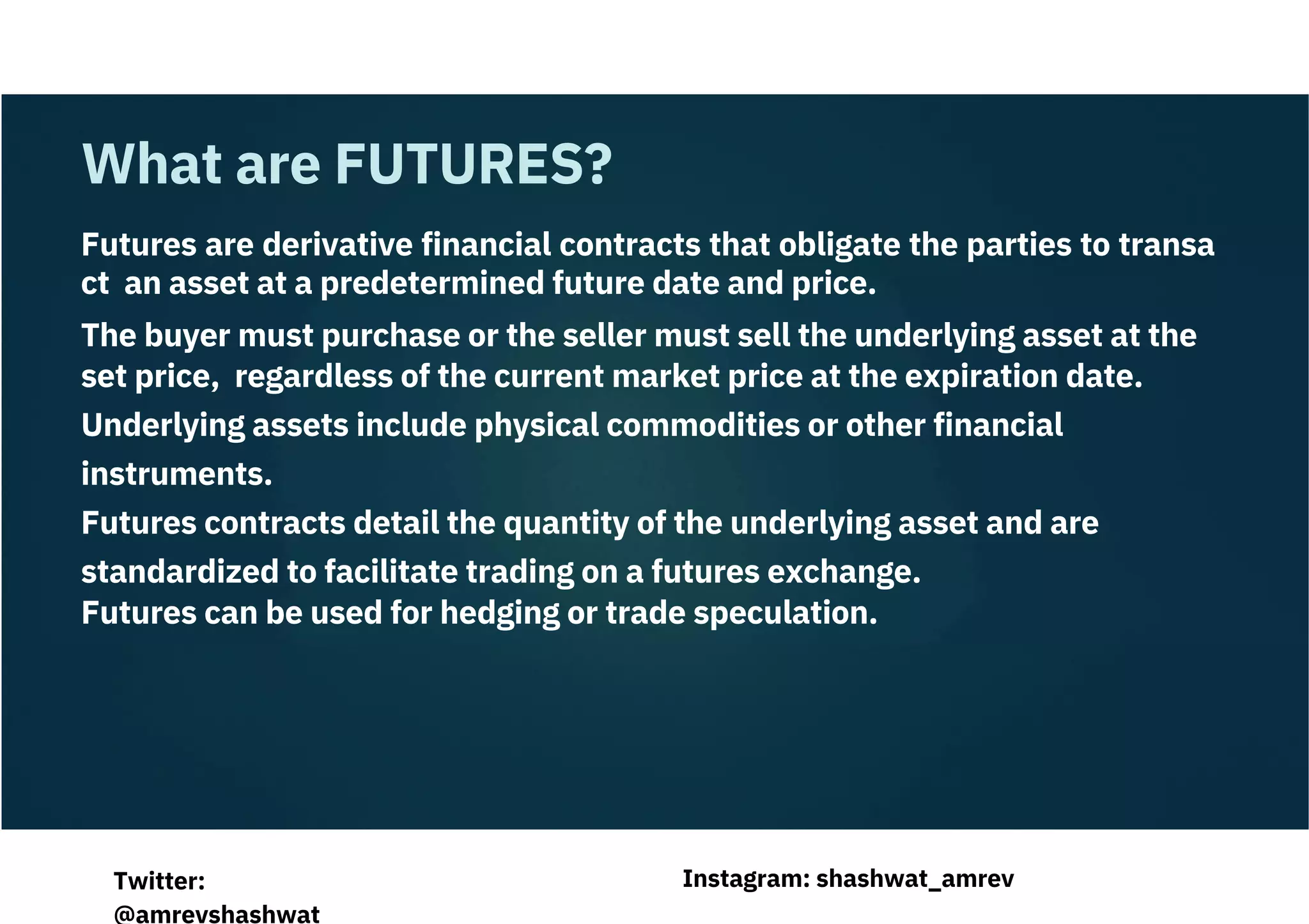 What are FUTURES?

Futures are derivative financial contracts that obligate the parties to transa ct an asset at a predetermined future date and price.

The buyer must purchase or the seller must sell the underlying asset at the set price, regardless of the current market price at the expiration date.

Underlying assets include physical commodities or other financial instruments.

Futures contracts detail the quantity of the underlying asset and are standardized to facilitate trading on a futures exchange.
Futures can be used for hedging or trade speculation.

Twitter: @amrevshashwat

Instagram: shashwat_amrev